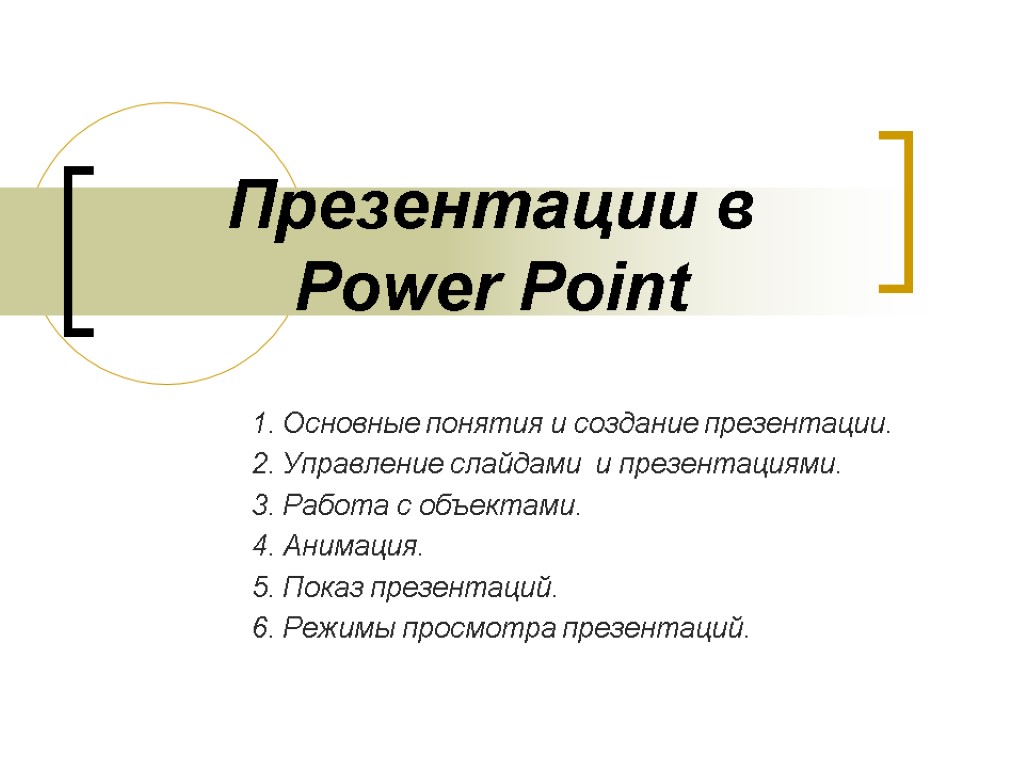 Презентации в Power Point

1. Основные понятия и создание презентации.
2. Управление слайдами и презентациями.
3. Работа с объектами.
4. Анимация.
5. Показ презентаций.
6. Режимы просмотра презентаций.